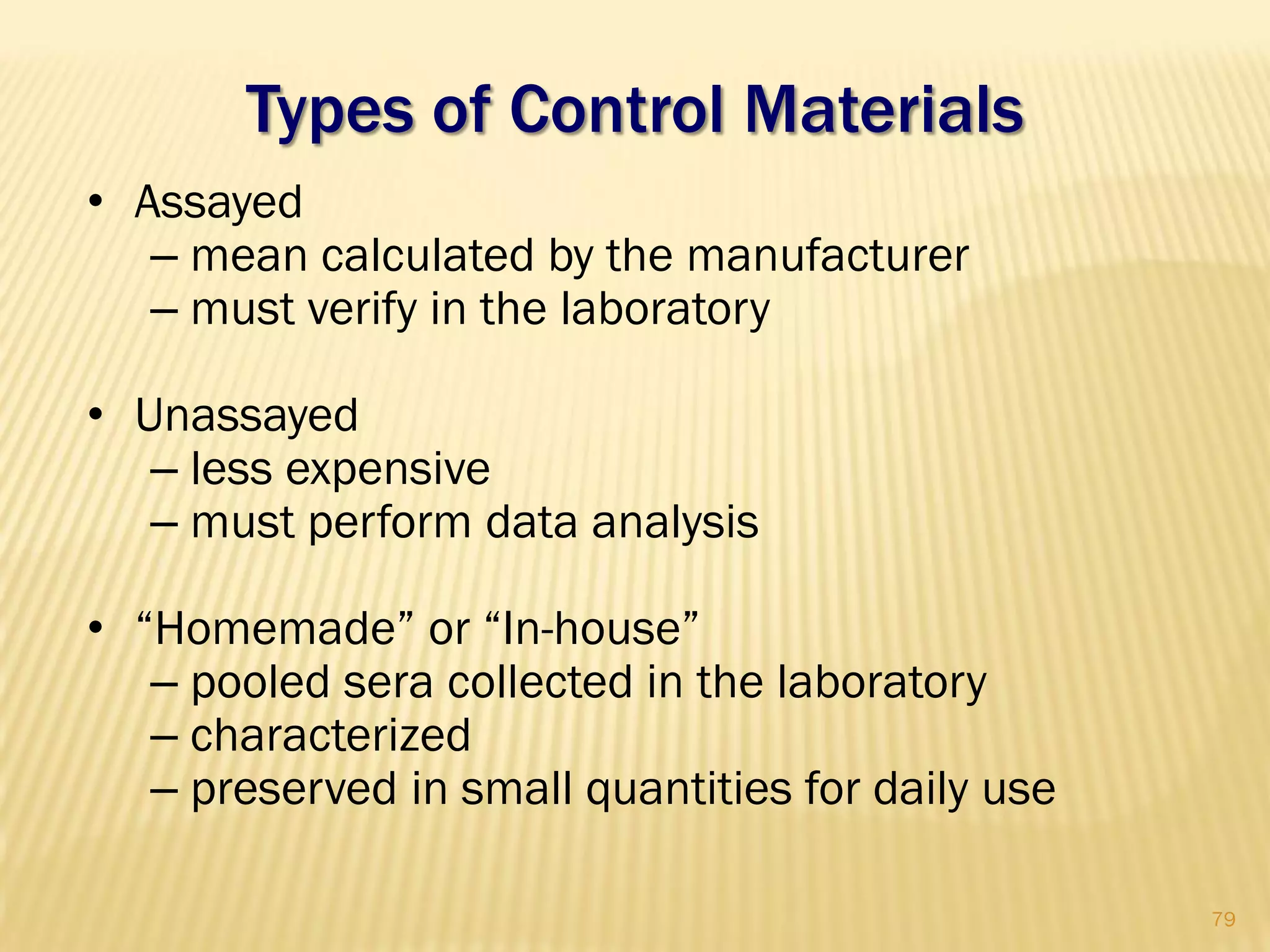 Types of Control Materials

• Assayed
  – mean calculated by the manufacturer
  – must verify in the laboratory

• Unassayed
  – less expensive
  – must perform data analysis

• “Homemade” or “In-house”
  – pooled sera collected in the laboratory
  – characterized
  – preserved in small quantities for daily use

79